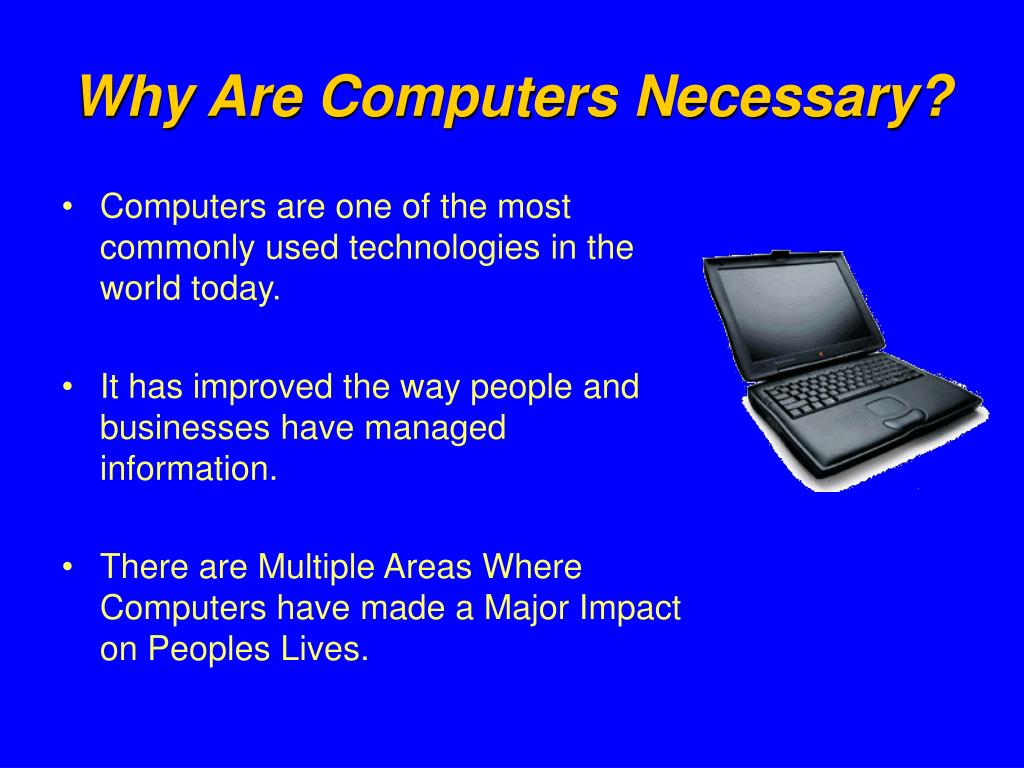 Why Are Computers Necessary?

• Computers are one of the most commonly used technologies in the world today.

• It has improved the way people and businesses have managed information.

• There are Multiple Areas Where Computers have made a Major Impact on Peoples Lives.